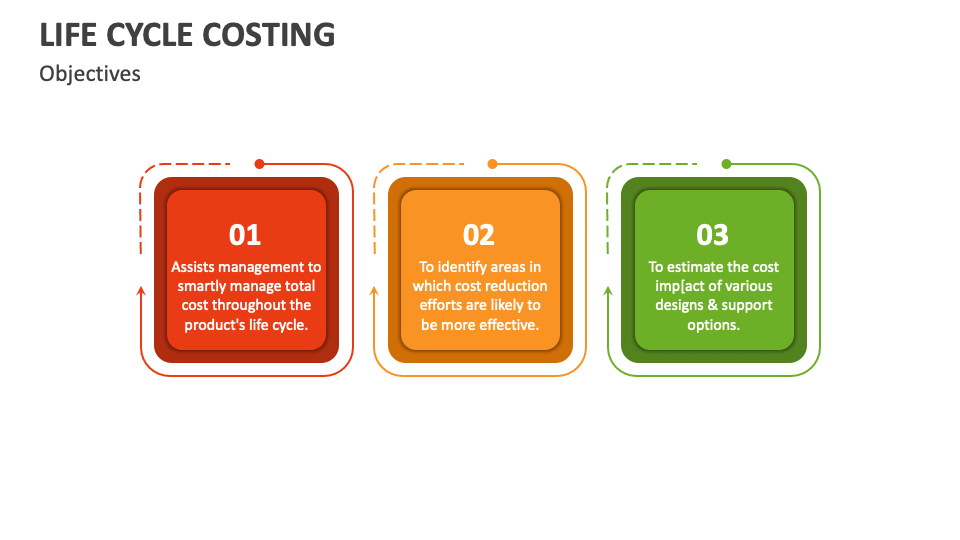 LIFE CYCLE COSTING
Objectives

01
Assists management to smartly manage total cost throughout the product's life cycle.

02
To identify areas in which cost reduction efforts are likely to be more effective.

03
To estimate the cost imp[act of various designs & support options.